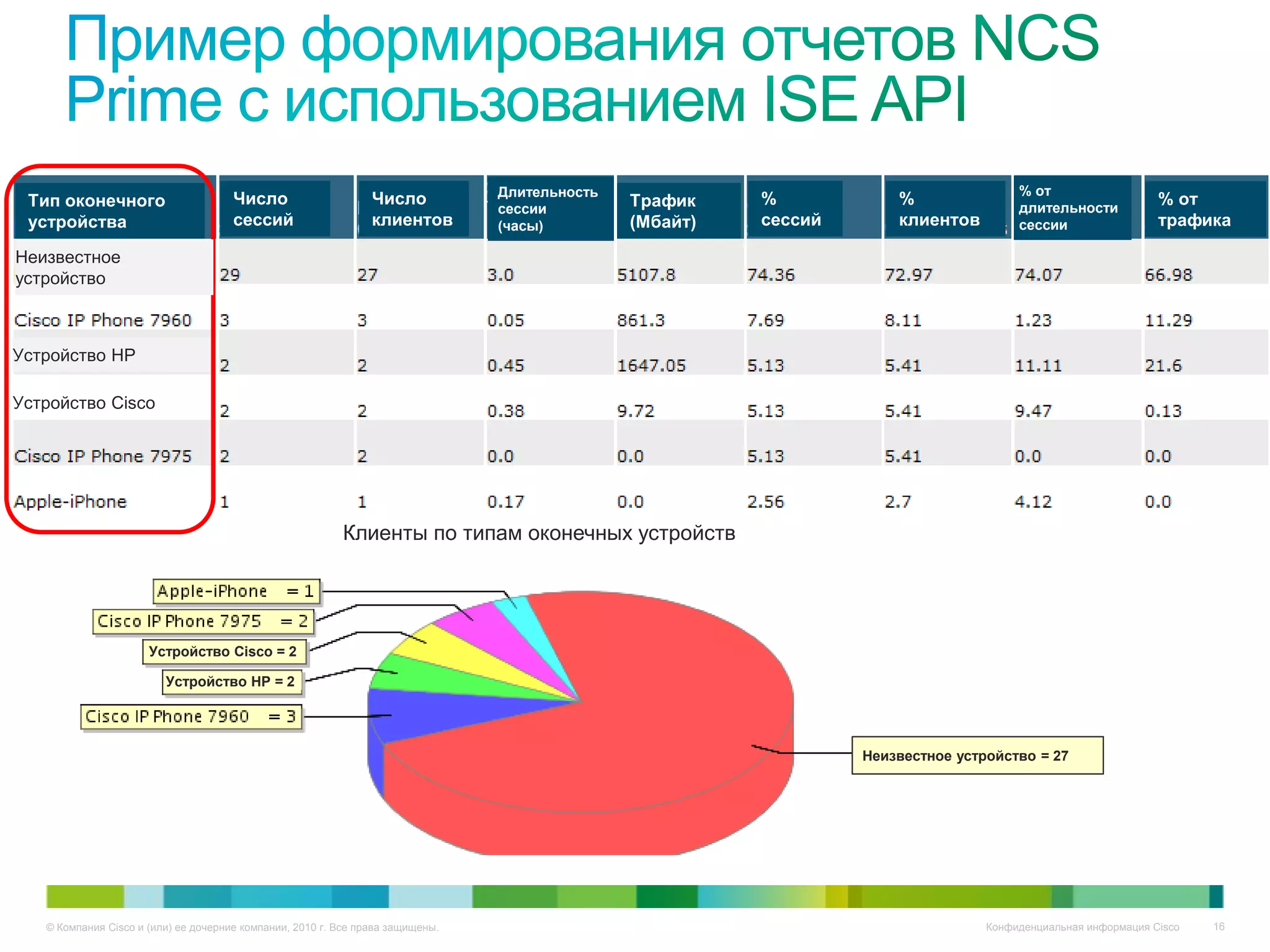 Пример формирования отчетов NCS Prime с использованием ISE API

| Тип оконечного устройства | Число сессий | Число клиентов | Длительность сессии (часы) | Трафик (Мбайт) | % сессий | % клиентов | % от длительности сессии | % от трафика |
|---|---|---|---|---|---|---|---|---|
| Неизвестное устройство | 29 | 27 | 3.0 | 5107.8 | 74.36 | 72.97 | 74.07 | 66.98 |
| Cisco IP Phone 7960 | 3 | 3 | 0.05 | 861.3 | 7.69 | 8.11 | 1.23 | 11.29 |
| Устройство HP | 2 | 2 | 0.45 | 1647.05 | 5.13 | 5.41 | 11.11 | 21.6 |
| Устройство Cisco | 2 | 2 | 0.38 | 9.72 | 5.13 | 5.41 | 9.47 | 0.13 |
| Cisco IP Phone 7975 | 2 | 2 | 0.0 | 0.0 | 5.13 | 5.41 | 0.0 | 0.0 |
| Apple-iPhone | 1 | 1 | 0.17 | 0.0 | 2.56 | 2.7 | 4.12 | 0.0 |

Клиенты по типам оконечных устройств

Apple-iPhone = 1
Cisco IP Phone 7975 = 2
Устройство Cisco = 2
Устройство HP = 2
Cisco IP Phone 7960 = 3
Неизвестное устройство = 27

© Компания Cisco и (или) ее дочерние компании, 2010 г. Все права защищены.
Конфиденциальная информация Cisco
16